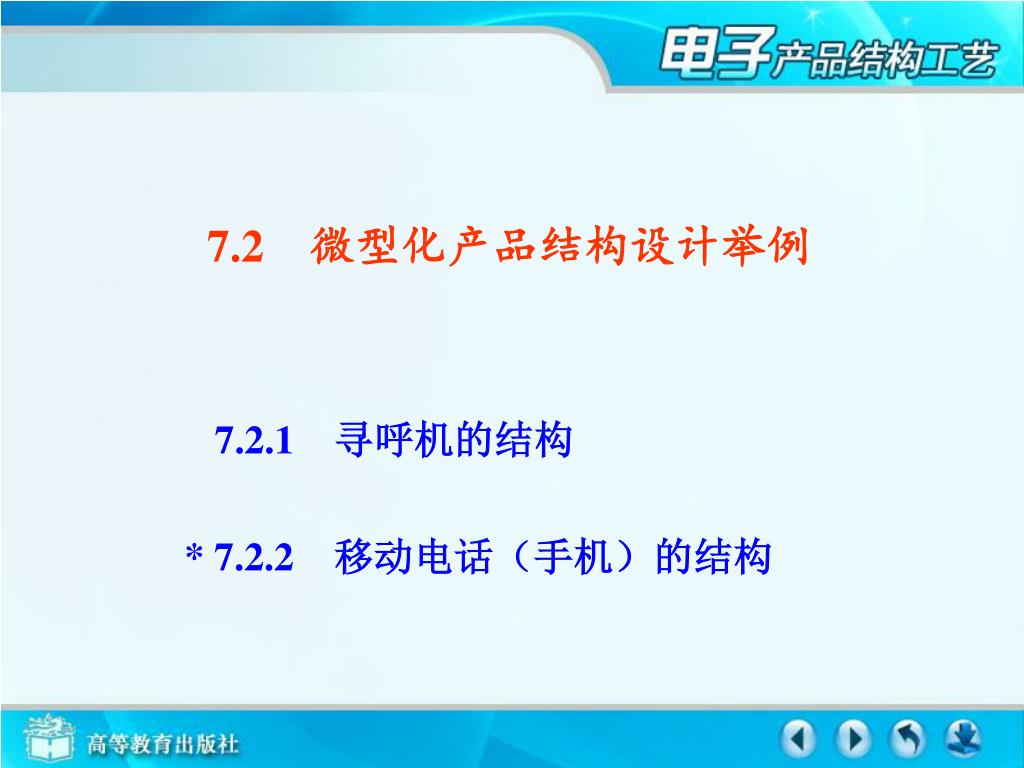 电子产品结构工艺

7.2 微型化产品结构设计举例

7.2.1 寻呼机的结构

* 7.2.2 移动电话（手机）的结构

高等教育出版社